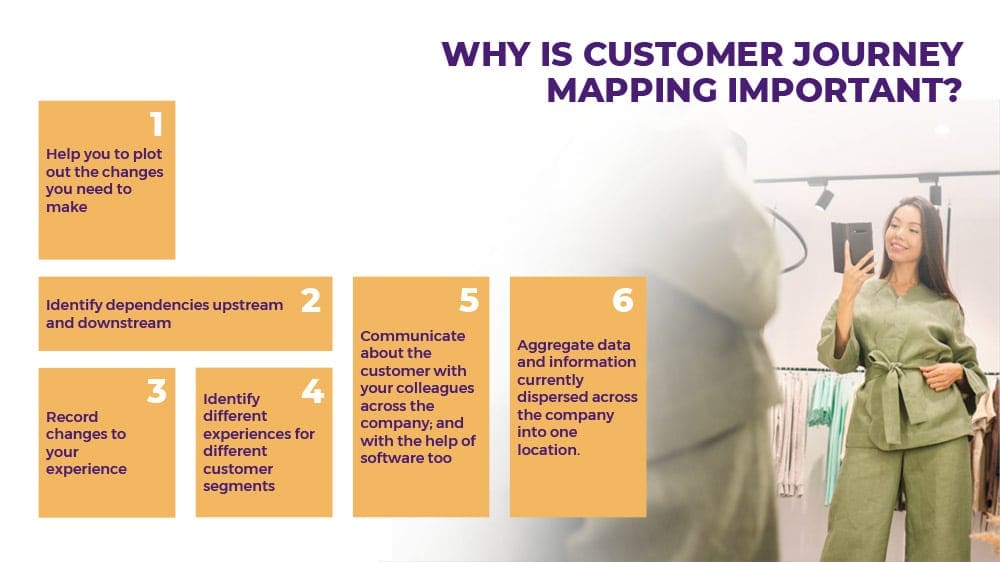 WHY IS CUSTOMER JOURNEY MAPPING IMPORTANT?

1
Help you to plot out the changes you need to make

2
Identify dependencies upstream and downstream

3
Record changes to your experience

4
Identify different experiences for different customer segments

5
Communicate about the customer with your colleagues across the company; and with the help of software too

6
Aggregate data and information currently dispersed across the company into one location.